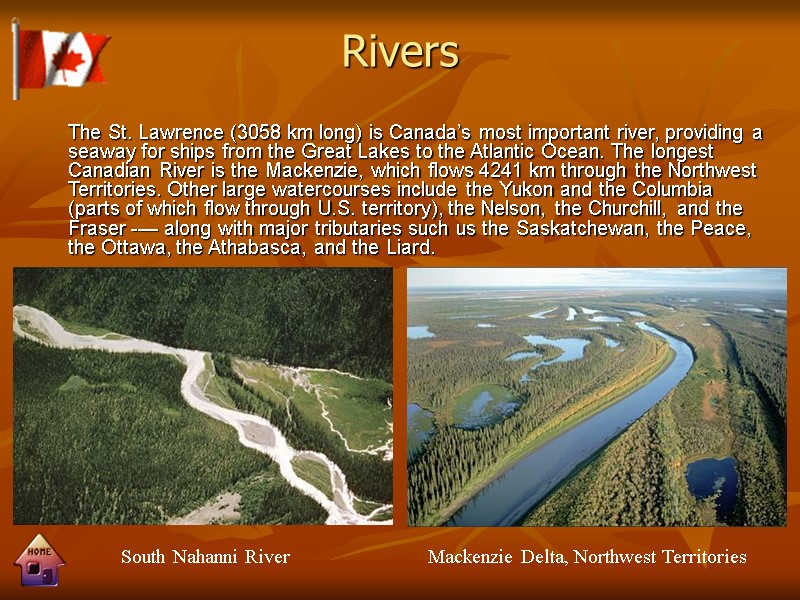 Rivers

The St. Lawrence (3058 km long) is Canada's most important river, providing a seaway for ships from the Great Lakes to the Atlantic Ocean. The longest Canadian River is the Mackenzie, which flows 4241 km through the Northwest Territories. Other large watercourses include the Yukon and the Columbia (parts of which flow through U.S. territory), the Nelson, the Churchill, and the Fraser -— along with major tributaries such us the Saskatchewan, the Peace, the Ottawa, the Athabasca, and the Liard.

HOME

South Nahanni River

Mackenzie Delta, Northwest Territories